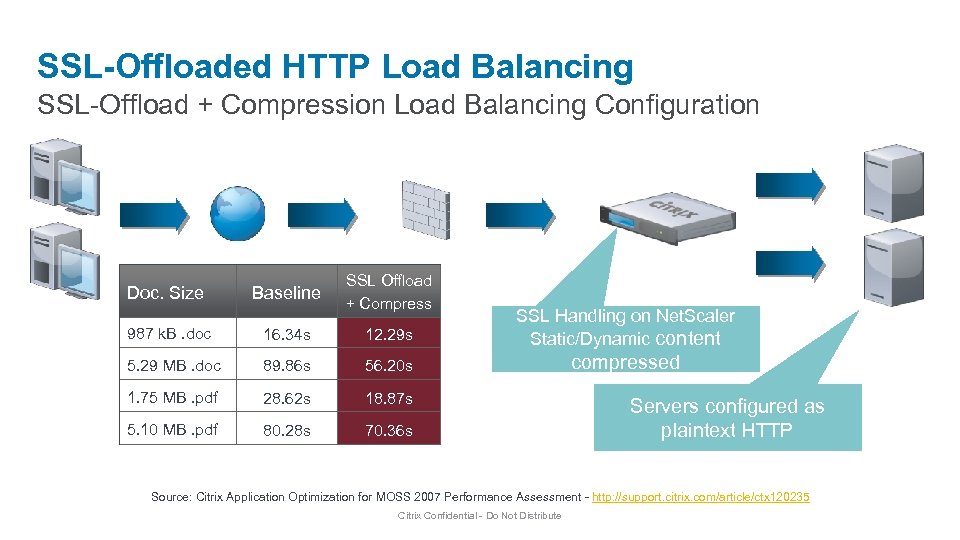 SSL-Offloaded HTTP Load Balancing
SSL-Offload + Compression Load Balancing Configuration

citrix

| Doc. Size | Baseline | SSL Offload + Compress |
|---|---|---|
| 987 kB .doc | 16.34s | 12.29s |
| 5.29 MB .doc | 89.86s | 56.20s |
| 1.75 MB .pdf | 28.62s | 18.87s |
| 5.10 MB .pdf | 80.28s | 70.36s |

SSL Handling on NetScaler Static/Dynamic content compressed

Servers configured as plaintext HTTP

Source: Citrix Application Optimization for MOSS 2007 Performance Assessment - http://support.citrix.com/article/ctx120235

Citrix Confidential - Do Not Distribute